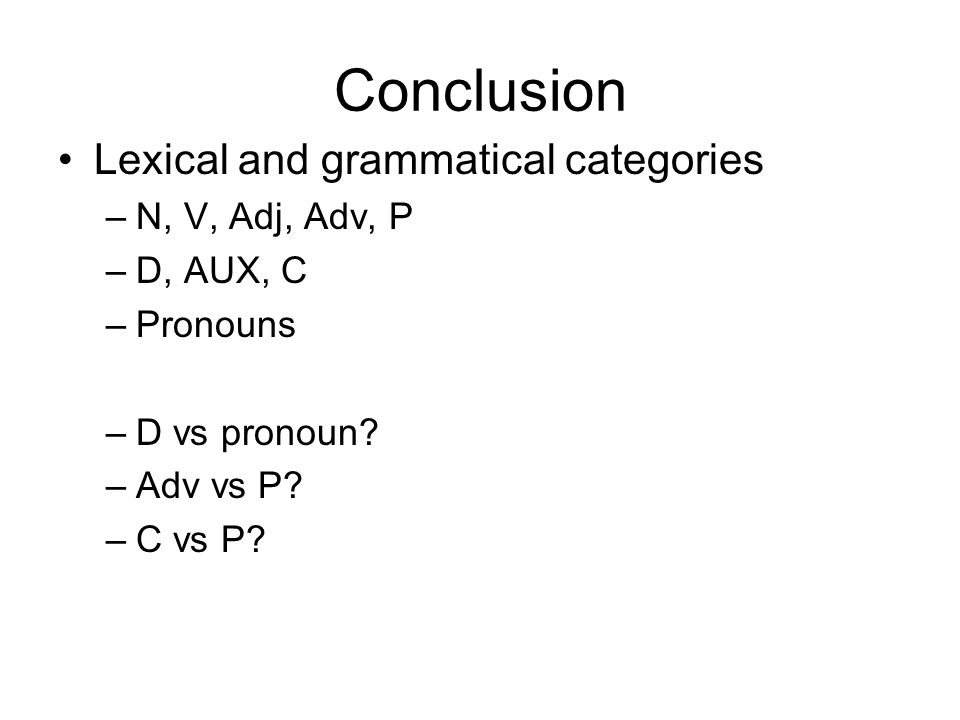 Conclusion

• Lexical and grammatical categories
– N, V, Adj, Adv, P
– D, AUX, C
– Pronouns

– D vs pronoun?
– Adv vs P?
– C vs P?